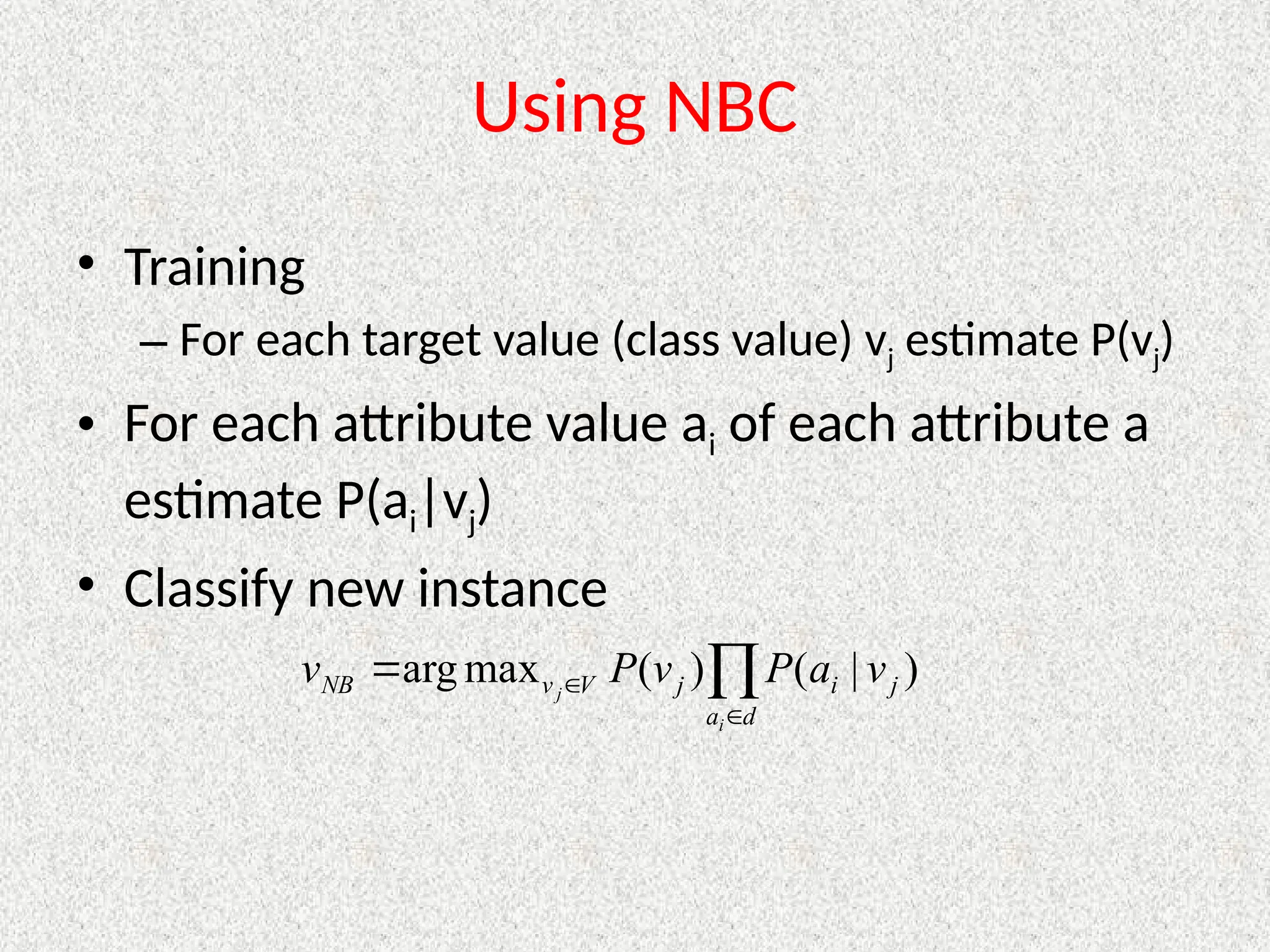 Using NBC

• Training
– For each target value (class value) $v_j$ estimate $P(v_j)$

• For each attribute value $a_i$ of each attribute a estimate $P(a_i|v_j)$

• Classify new instance

$v_{NB} = \arg\max_{v_j \in V} P(v_j) \prod_{a_i \in d} P(a_i | v_j)$